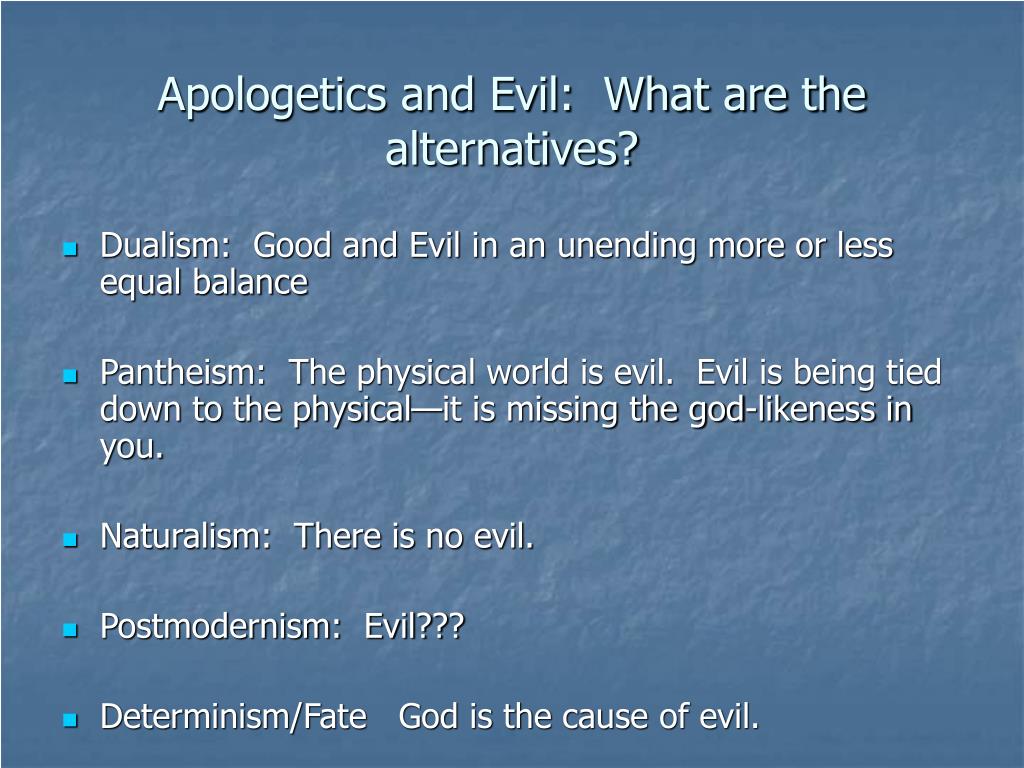 Apologetics and Evil:  What are the alternatives?

Dualism:  Good and Evil in an unending more or less equal balance

Pantheism:  The physical world is evil.  Evil is being tied down to the physical—it is missing the god-likeness in you.

Naturalism:  There is no evil.

Postmodernism:  Evil???

Determinism/Fate   God is the cause of evil.